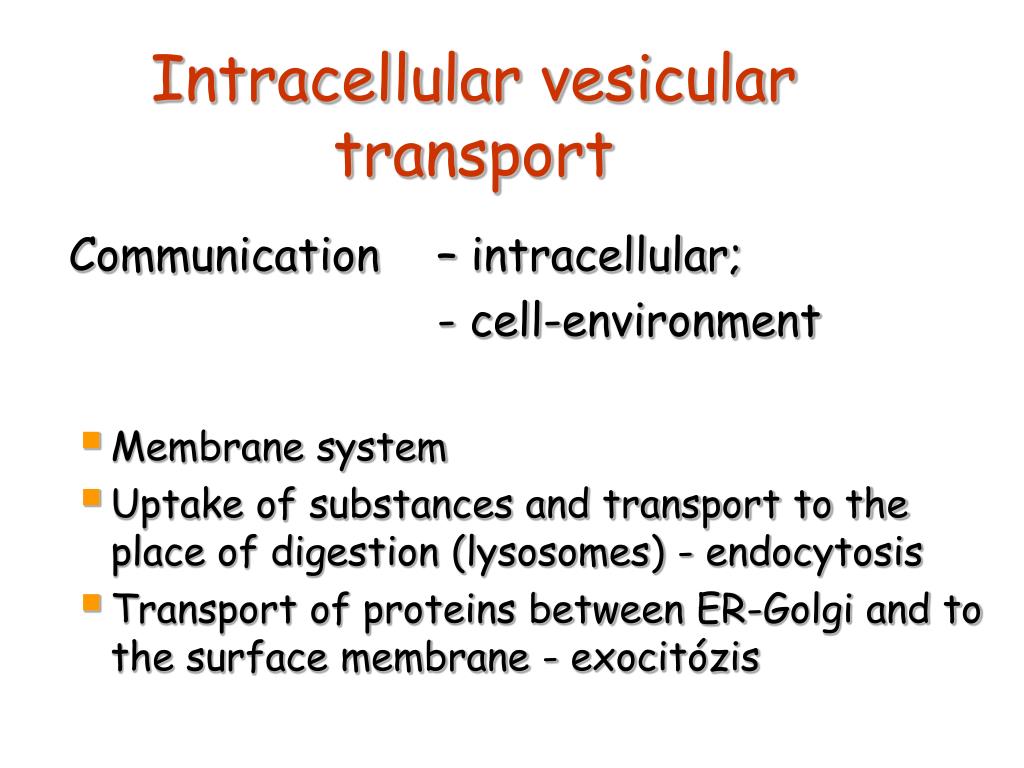 Intracellular vesicular transport

Communication – intracellular;
- cell-environment

Membrane system
Uptake of substances and transport to the place of digestion (lysosomes) - endocytosis
Transport of proteins between ER-Golgi and to the surface membrane - exocitózis